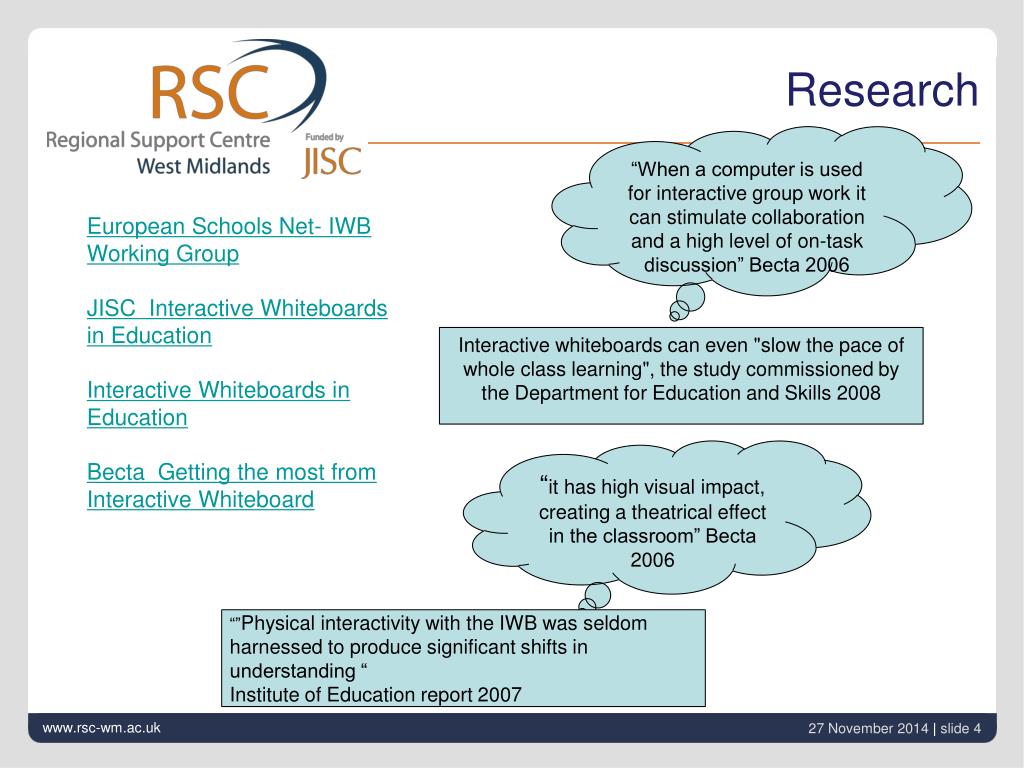 RSC
Regional Support Centre
West Midlands
Funded by
JISC

Research

European Schools Net- IWB Working Group

JISC Interactive Whiteboards in Education

Interactive Whiteboards in Education

Becta Getting the most from Interactive Whiteboard

“When a computer is used for interactive group work it can stimulate collaboration and a high level of on-task discussion” Becta 2006

Interactive whiteboards can even "slow the pace of whole class learning", the study commissioned by the Department for Education and Skills 2008

“it has high visual impact, creating a theatrical effect in the classroom” Becta 2006

“”Physical interactivity with the IWB was seldom harnessed to produce significant shifts in understanding “
Institute of Education report 2007

www.rsc-wm.ac.uk

27 November 2014 | slide 4